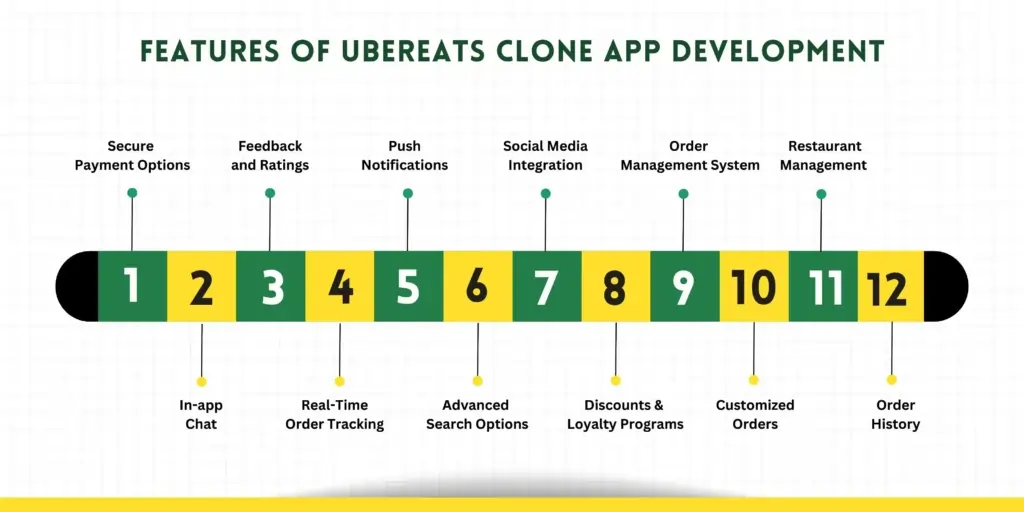 FEATURES OF UBEREATS CLONE APP DEVELOPMENT

Secure Payment Options

Feedback and Ratings

Push Notifications

Social Media Integration

Order Management System

Restaurant Management

1 2 3 4 5 6 7 8 9 10 11 12

In-app Chat

Real-Time Order Tracking

Advanced Search Options

Discounts & Loyalty Programs

Customized Orders

Order History